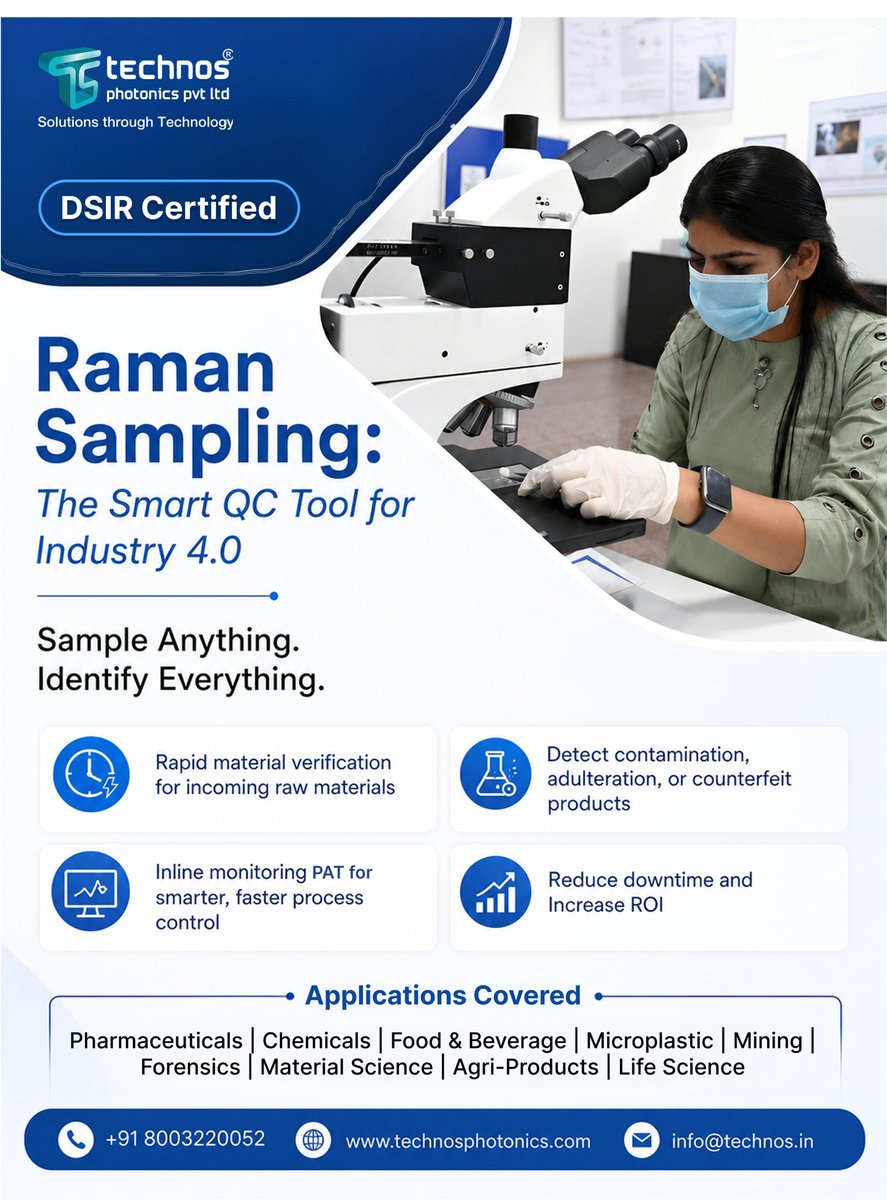 technos®
photonics pvt ltd
Solutions through Technology

DSIR Certified

Raman Sampling:
The Smart QC Tool for Industry 4.0

Sample Anything.
Identify Everything.

Rapid material verification for incoming raw materials

Detect contamination, adulteration, or counterfeit products

Inline monitoring PAT for smarter, faster process control

Reduce downtime and Increase ROI

Applications Covered

Pharmaceuticals | Chemicals | Food & Beverage | Microplastic | Mining | Forensics | Material Science | Agri-Products | Life Science

+91 8003220052 www.technosphotonics.com info@technos.in